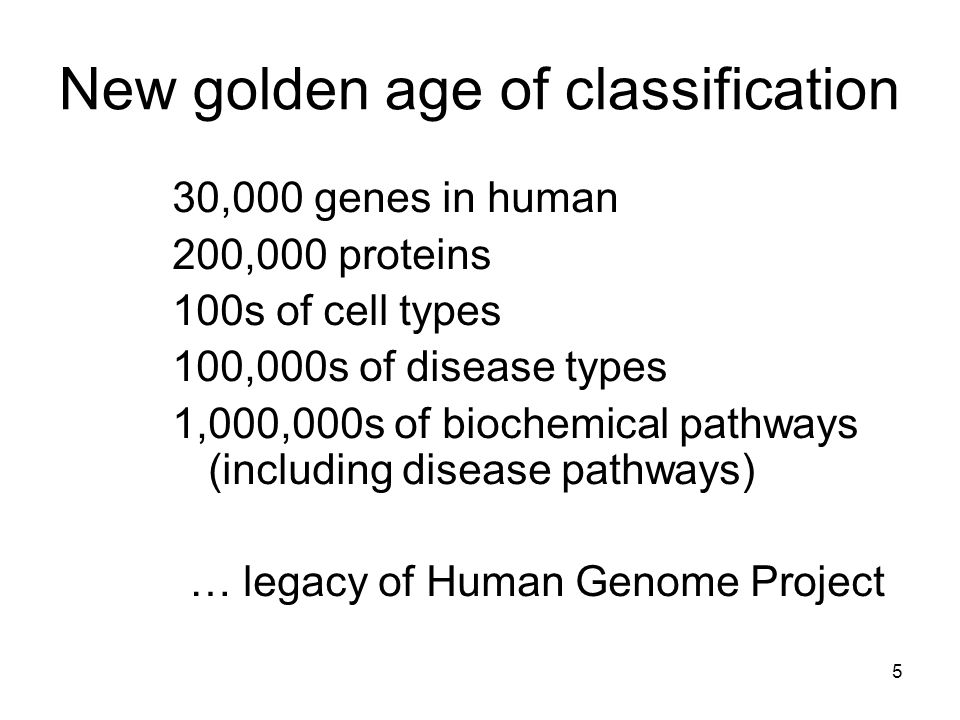 New golden age of classification

30,000 genes in human
200,000 proteins
100s of cell types
100,000s of disease types
1,000,000s of biochemical pathways (including disease pathways)

… legacy of Human Genome Project

5